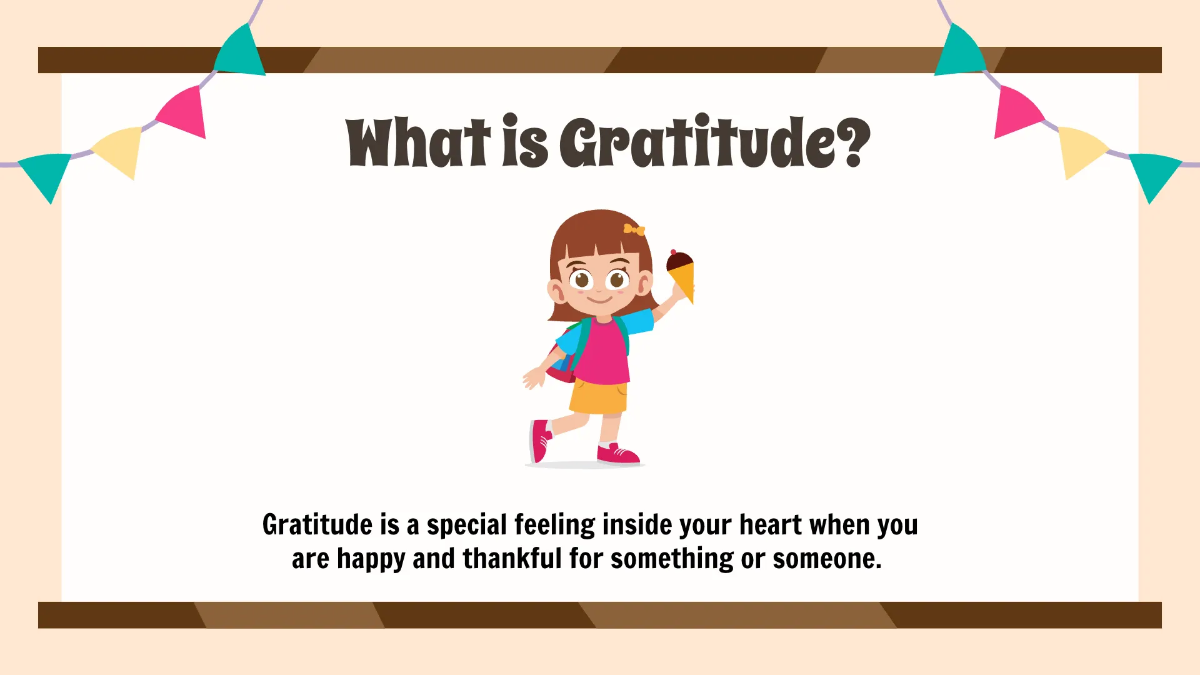 What is Gratitude?

Gratitude is a special feeling inside your heart when you are happy and thankful for something or someone.